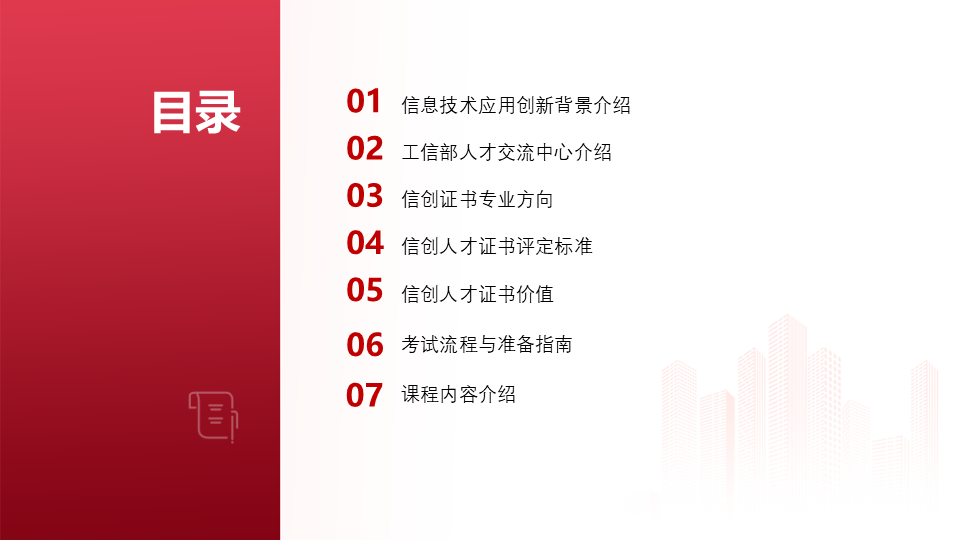 目录

01 信息技术应用创新背景介绍
02 工信部人才交流中心介绍
03 信创证书专业方向
04 信创人才证书评定标准
05 信创人才证书价值
06 考试流程与准备指南
07 课程内容介绍